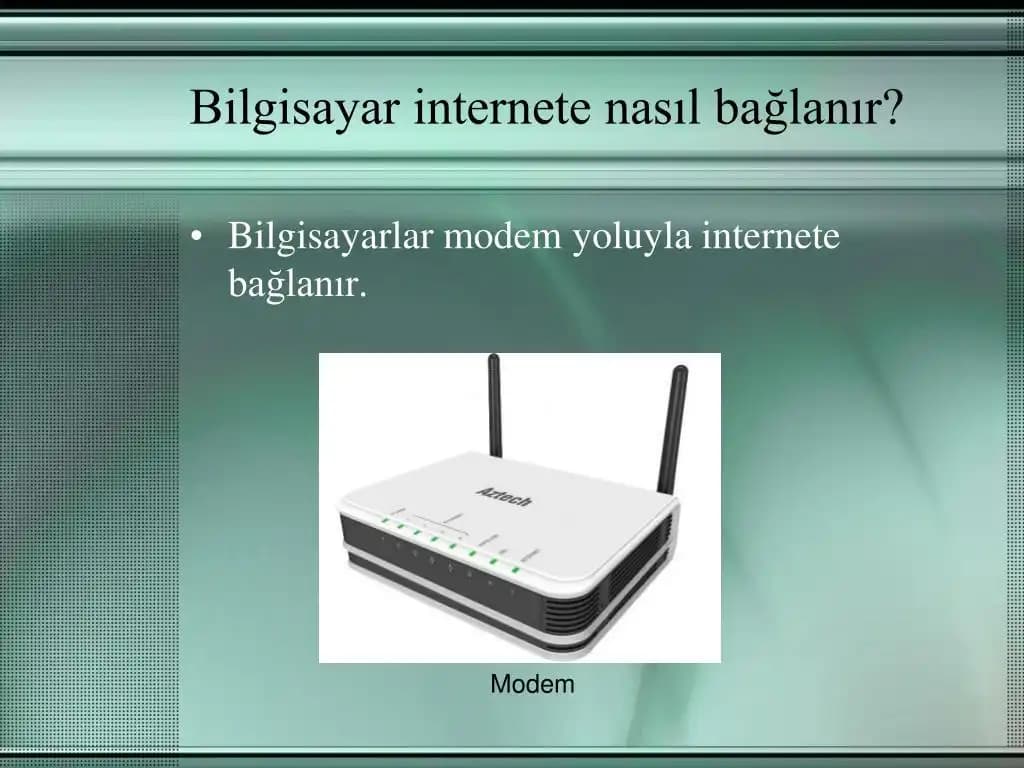 Bilgisayar internete nasıl bağlanır?

• Bilgisayarlar modem yoluyla internete bağlanır.

Aztech

Modem